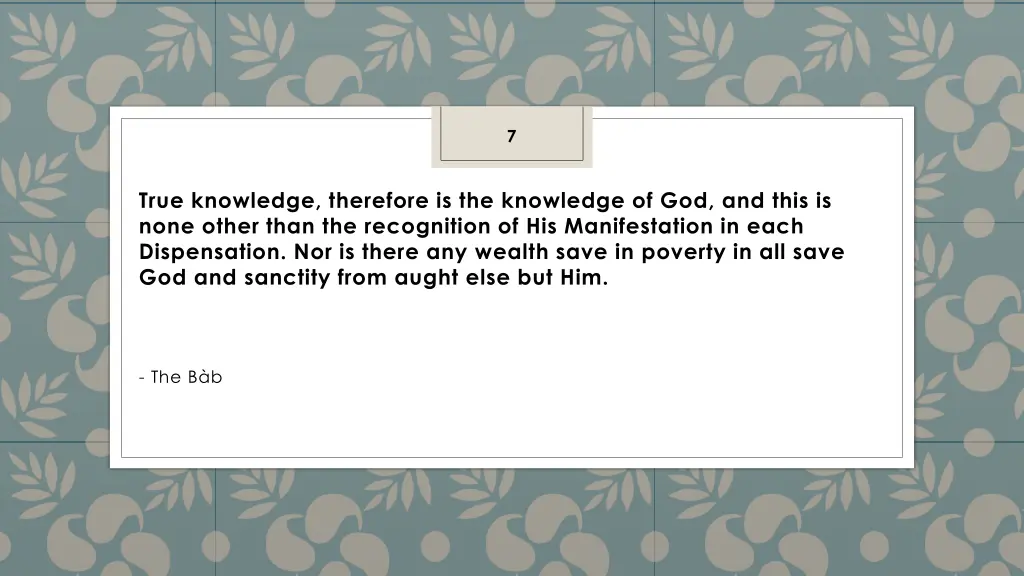 7

True knowledge, therefore is the knowledge of God, and this is none other than the recognition of His Manifestation in each Dispensation. Nor is there any wealth save in poverty in all save God and sanctity from aught else but Him.

- The Bàb